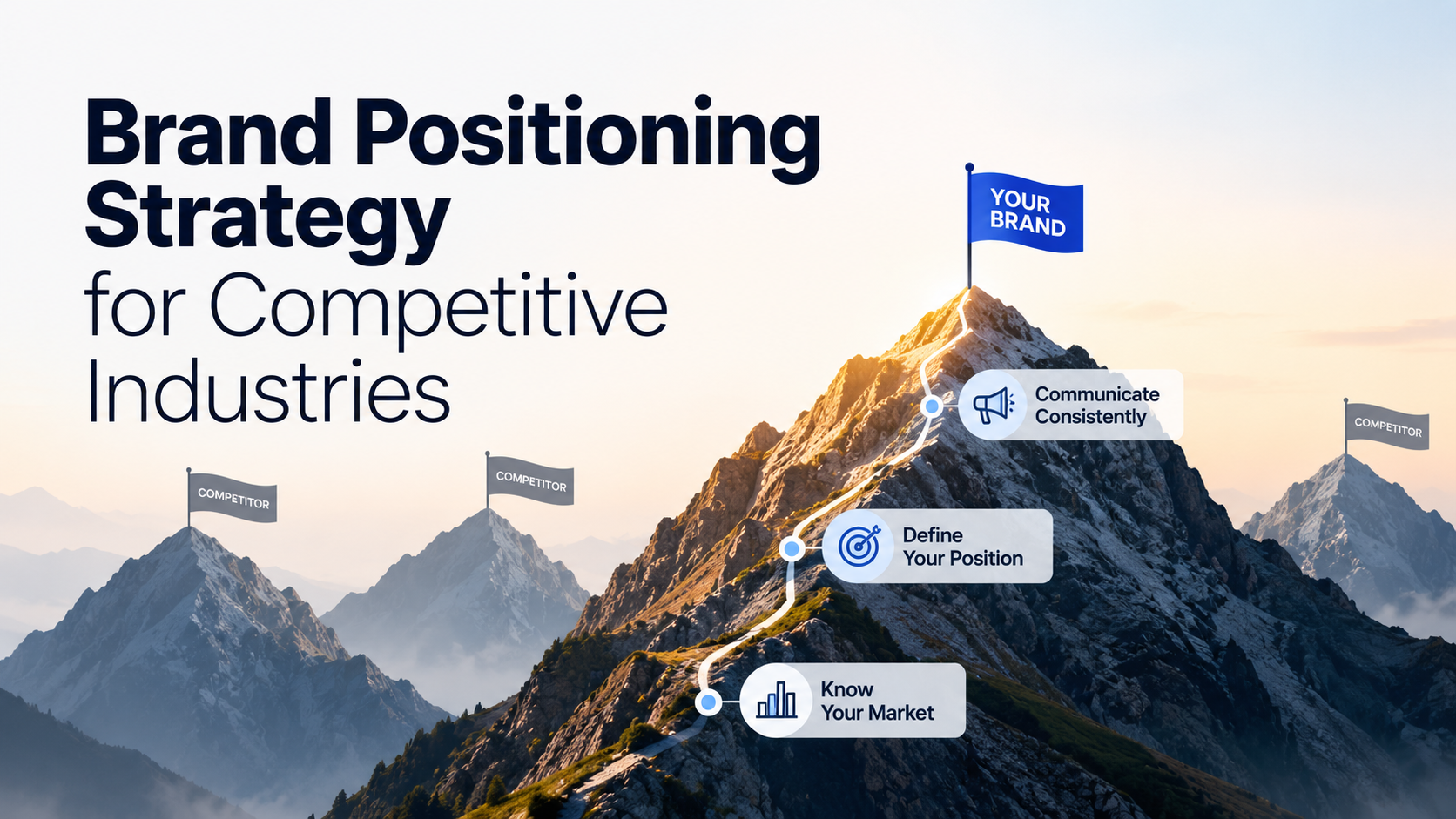 Brand Positioning Strategy for Competitive Industries

YOUR BRAND

Communicate Consistently

Define Your Position

Know Your Market

COMPETITOR

COMPETITOR

COMPETITOR